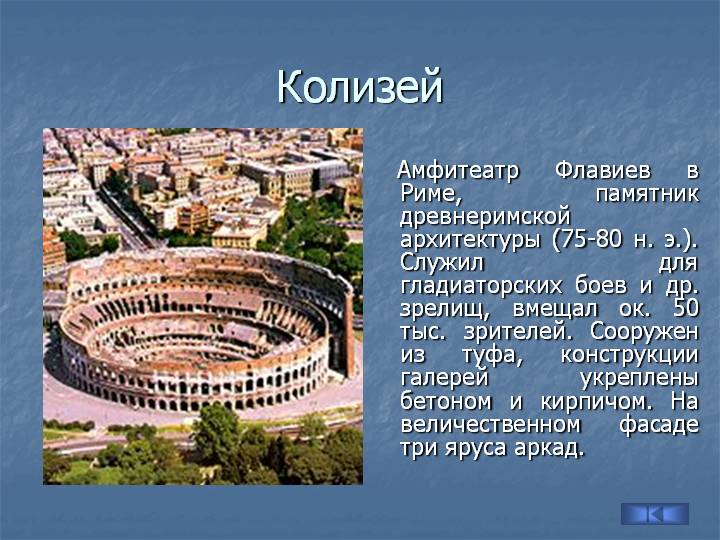 Колизей

Амфитеатр Флавиев в Риме, памятник древнеримской архитектуры (75-80 н. э.). Служил для гладиаторских боев и др. зрелищ, вмещал ок. 50 тыс. зрителей. Сооружен из туфа, конструкции галерей укреплены бетоном и кирпичом. На величественном фасаде три яруса аркад.